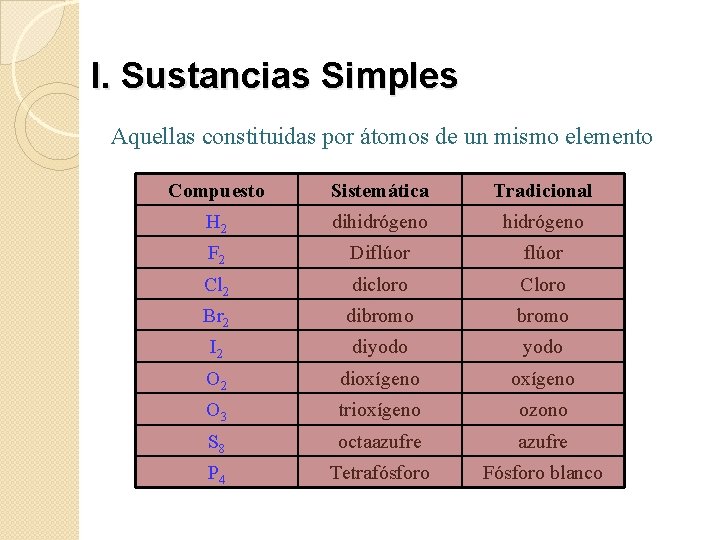 I. Sustancias Simples

Aquellas constituidas por átomos de un mismo elemento

| Compuesto | Sistemática | Tradicional |
|---|---|---|
| $H_2$ | dihidrógeno | hidrógeno |
| $F_2$ | Diflúor | flúor |
| $Cl_2$ | dicloro | Cloro |
| $Br_2$ | dibromo | bromo |
| $I_2$ | diyodo | yodo |
| $O_2$ | dioxígeno | oxígeno |
| $O_3$ | trioxígeno | ozono |
| $S_8$ | octaazufre | azufre |
| $P_4$ | Tetrafósforo | Fósforo blanco |